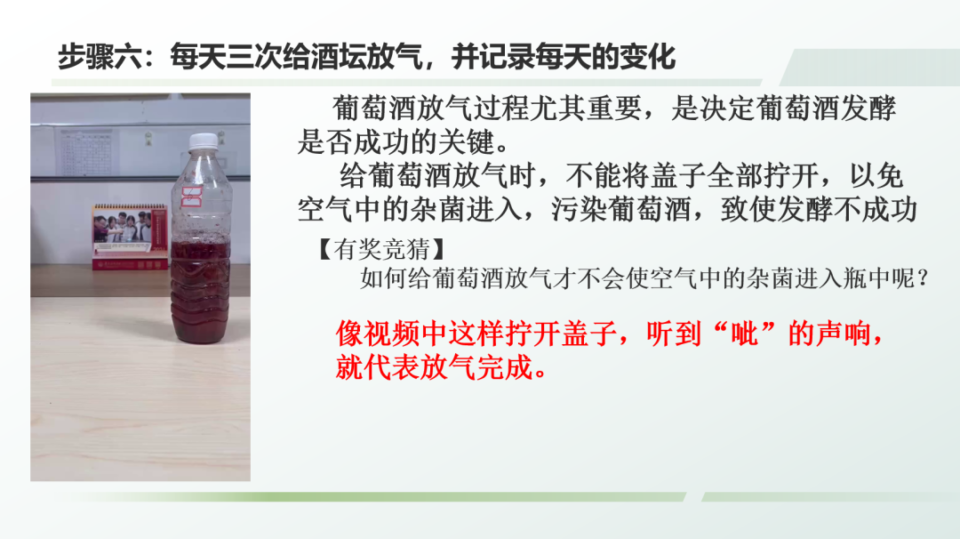 步骤六：每天三次给酒坛放气，并记录每天的变化

葡萄酒放气过程尤其重要，是决定葡萄酒发酵是否成功的关键。

给葡萄酒放气时，不能将盖子全部拧开，以免空气中的杂菌进入，污染葡萄酒，致使发酵不成功

【有奖竞猜】

如何给葡萄酒放气才不会使空气中的杂菌进入瓶中呢？

像视频中这样拧开盖子，听到“呲”的声响，就代表放气完成。